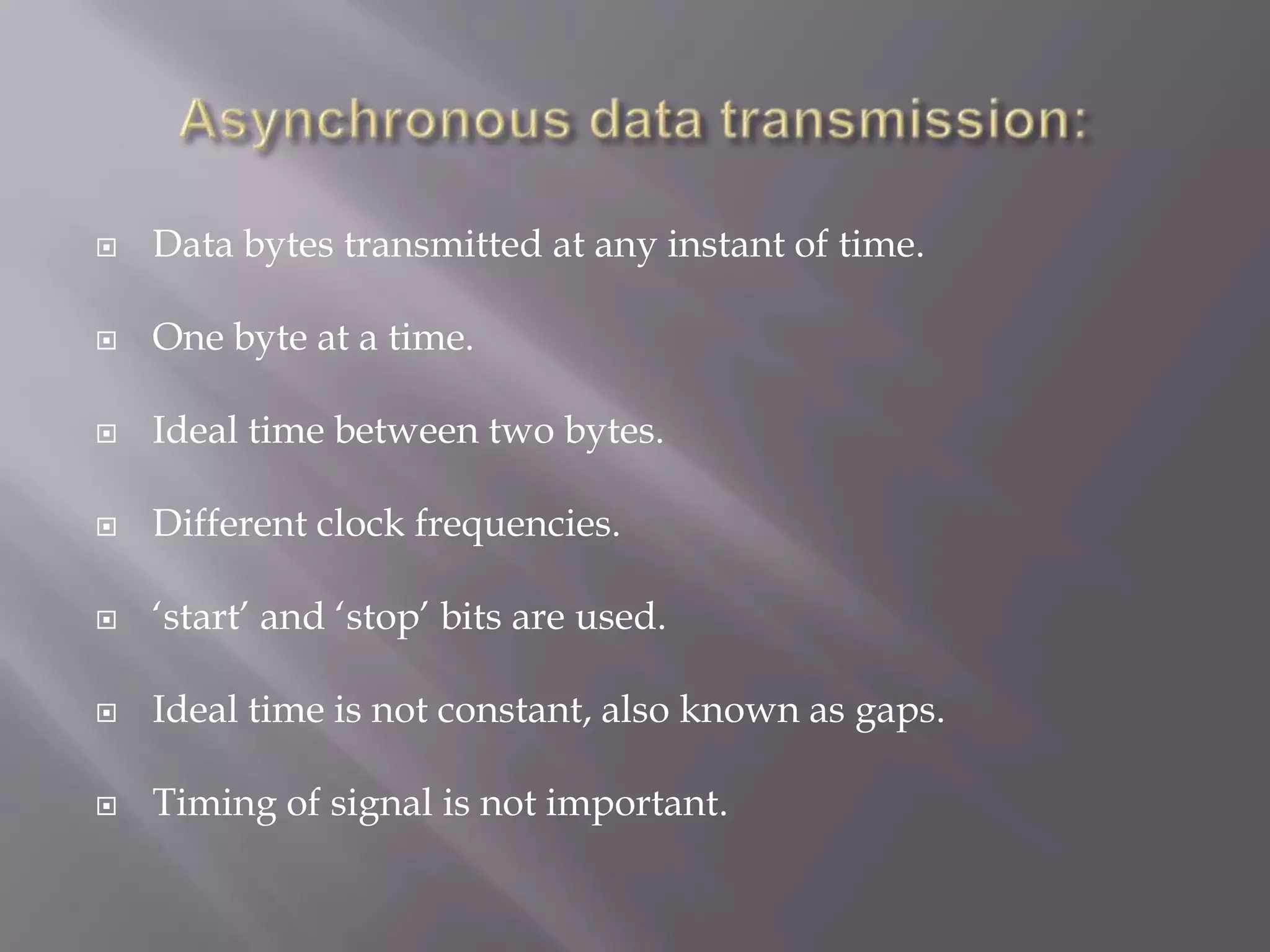 Asynchronous data transmission:

Data bytes transmitted at any instant of time.

One byte at a time.

Ideal time between two bytes.

Different clock frequencies.

‘start’ and ‘stop’ bits are used.

Ideal time is not constant, also known as gaps.

Timing of signal is not important.